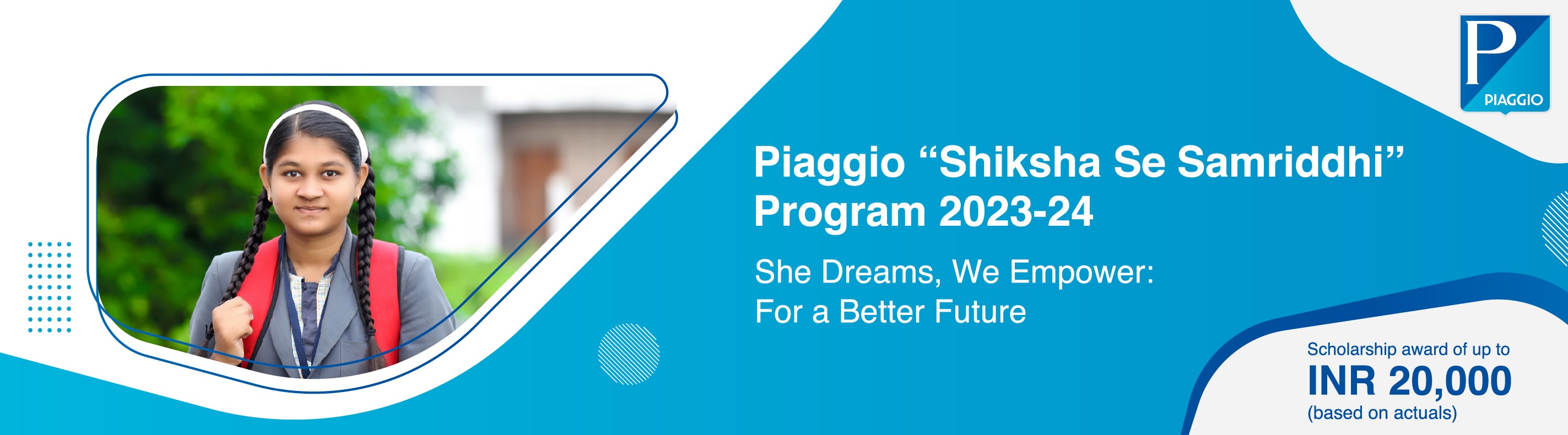 P
PIAGGIO

Piaggio “Shiksha Se Samriddhi” Program 2023-24

She Dreams, We Empower: For a Better Future

Scholarship award of up to
INR 20,000
(based on actuals)